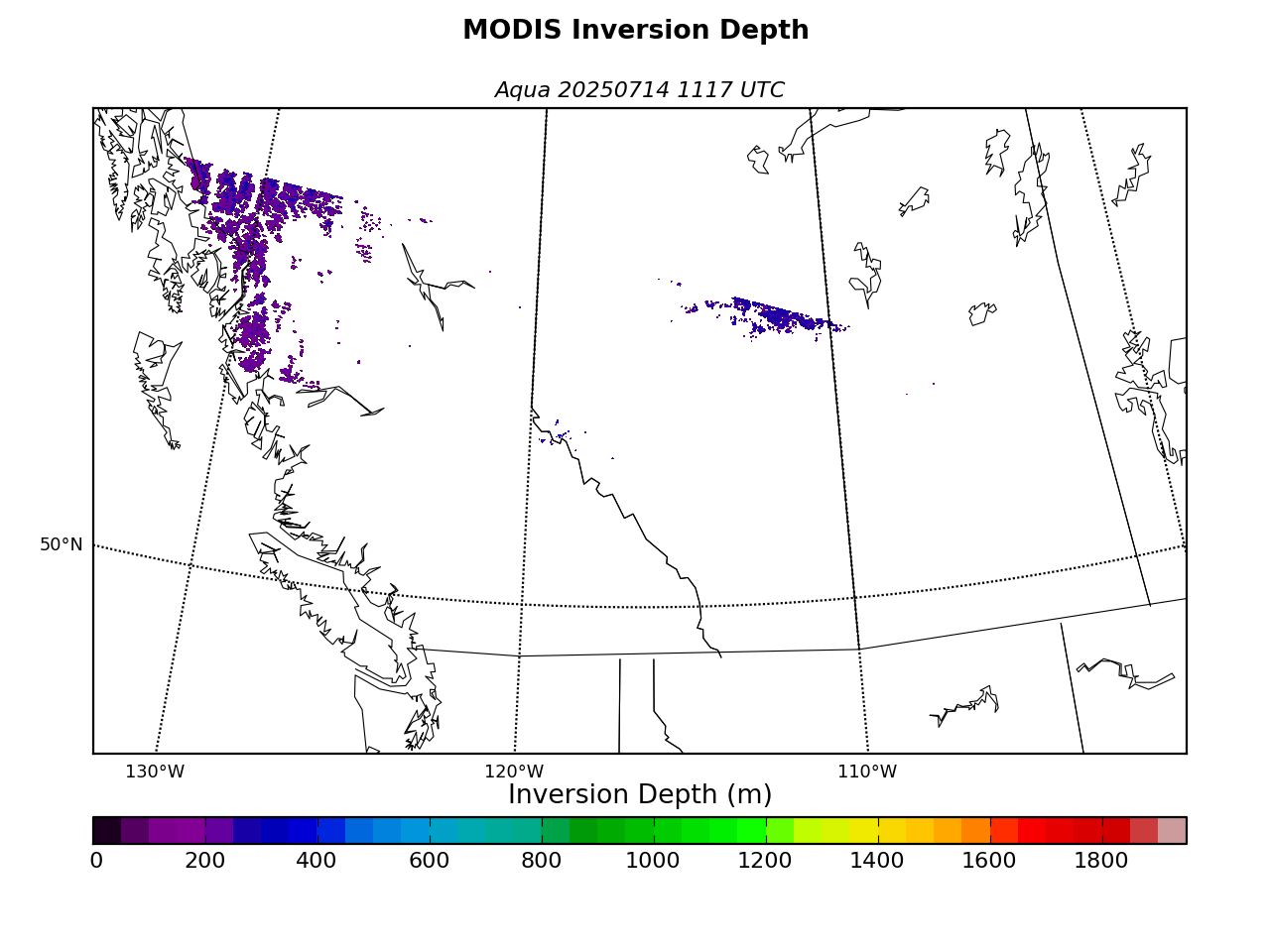 MODIS Inversion Depth

Aqua 20250714 1117 UTC

50°N

130°W

120°W

110°W

Inversion Depth (m)

0 200 400 600 800 1000 1200 1400 1600 1800